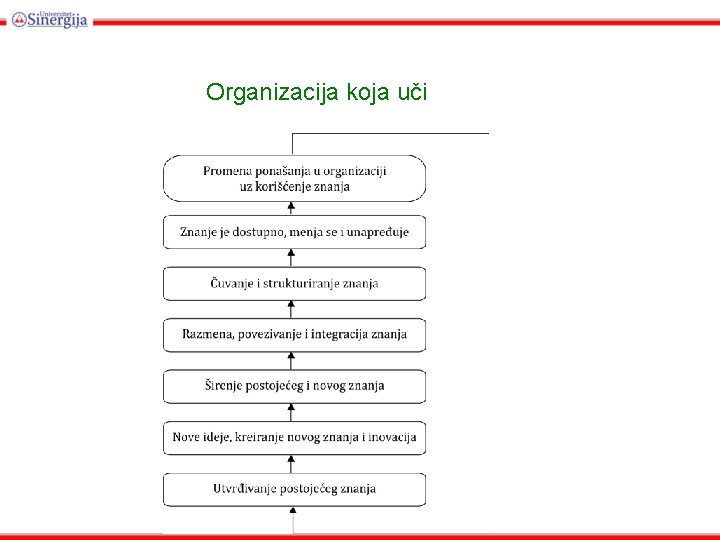 Univerzitet Sinergija

Organizacija koja uči

Promena ponašanja u organizaciji uz korišćenje znanja

Znanje je dostupno, menja se i unapređuje

Čuvanje i strukturiranje znanja

Razmena, povezivanje i integracija znanja

Širenje postojećeg i novog znanja

Nove ideje, kreiranje novog znanja i inovacija

Utvrđivanje postojećeg znanja